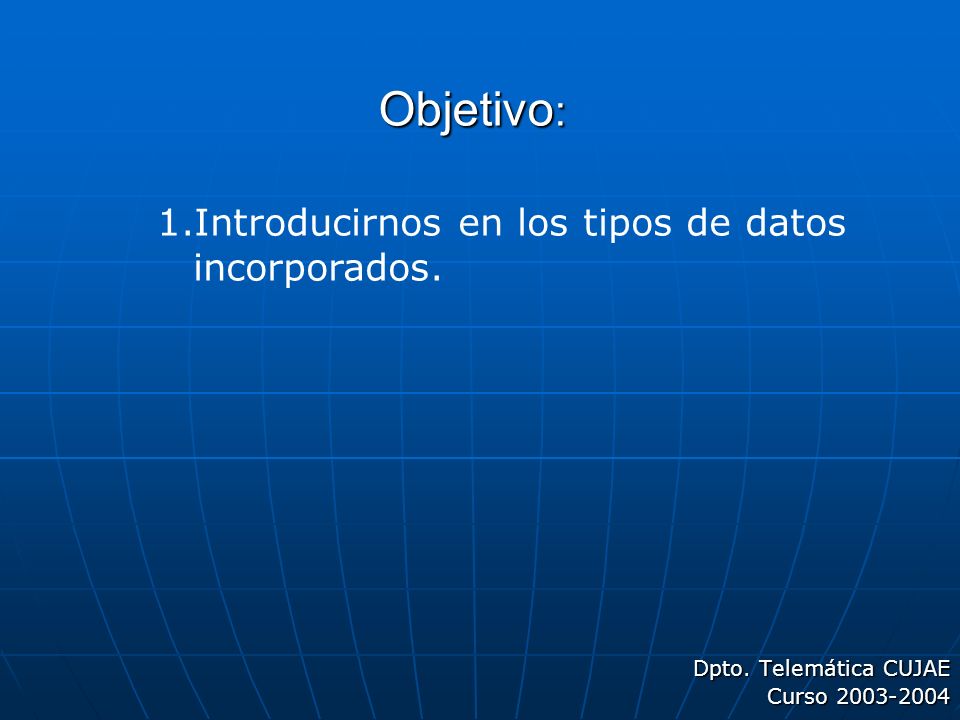 Objetivo:

1.Introducirnos en los tipos de datos incorporados.

Dpto. Telemática CUJAE
Curso 2003-2004